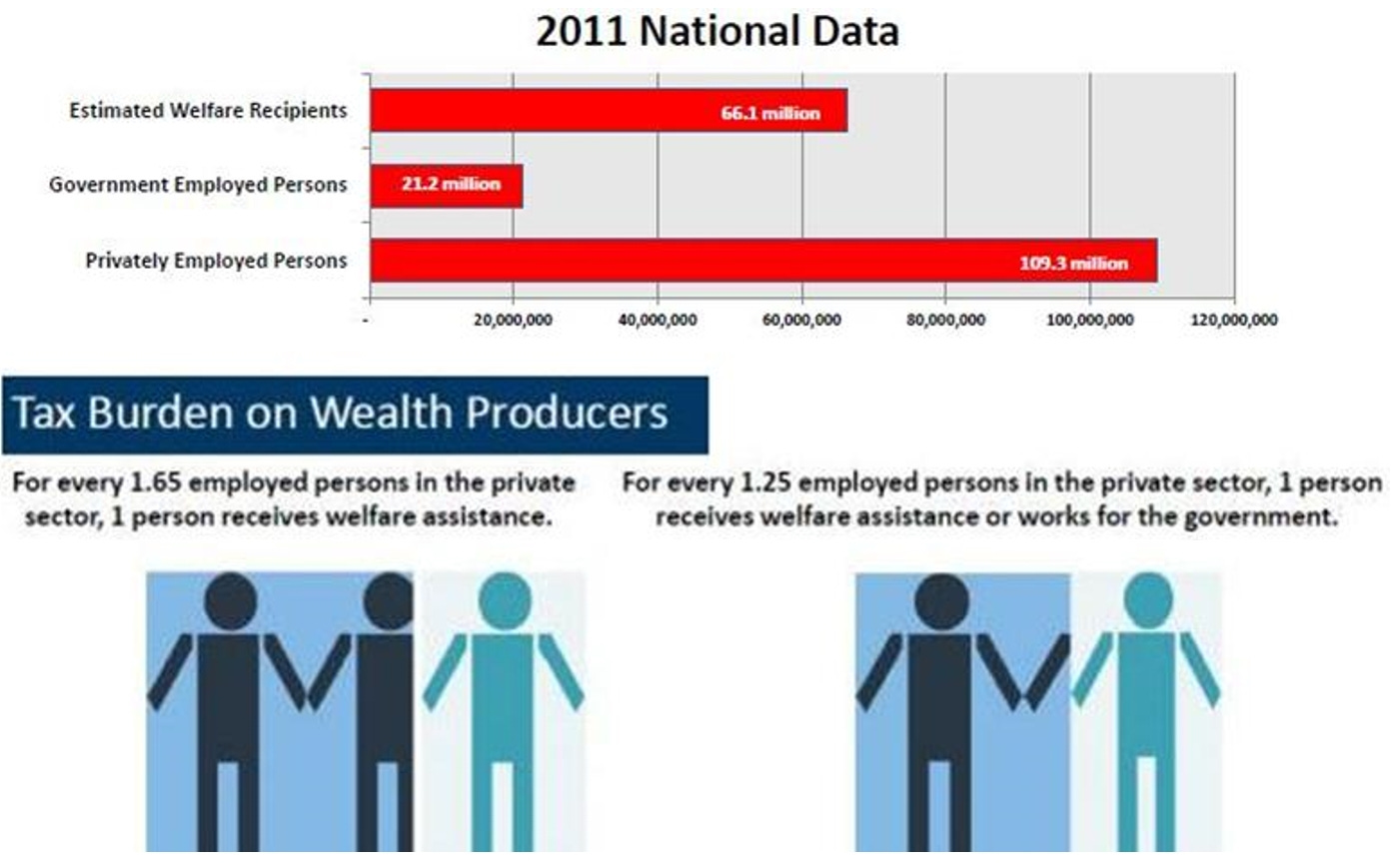 2011 National Data

Estimated Welfare Recipients
66.1 million

Government Employed Persons
21.2 million

Privately Employed Persons
109.3 million

- 20,000,000 40,000,000 60,000,000 80,000,000 100,000,000 120,000,000

Tax Burden on Wealth Producers

For every 1.65 employed persons in the private sector, 1 person receives welfare assistance.

For every 1.25 employed persons in the private sector, 1 person receives welfare assistance or works for the government.